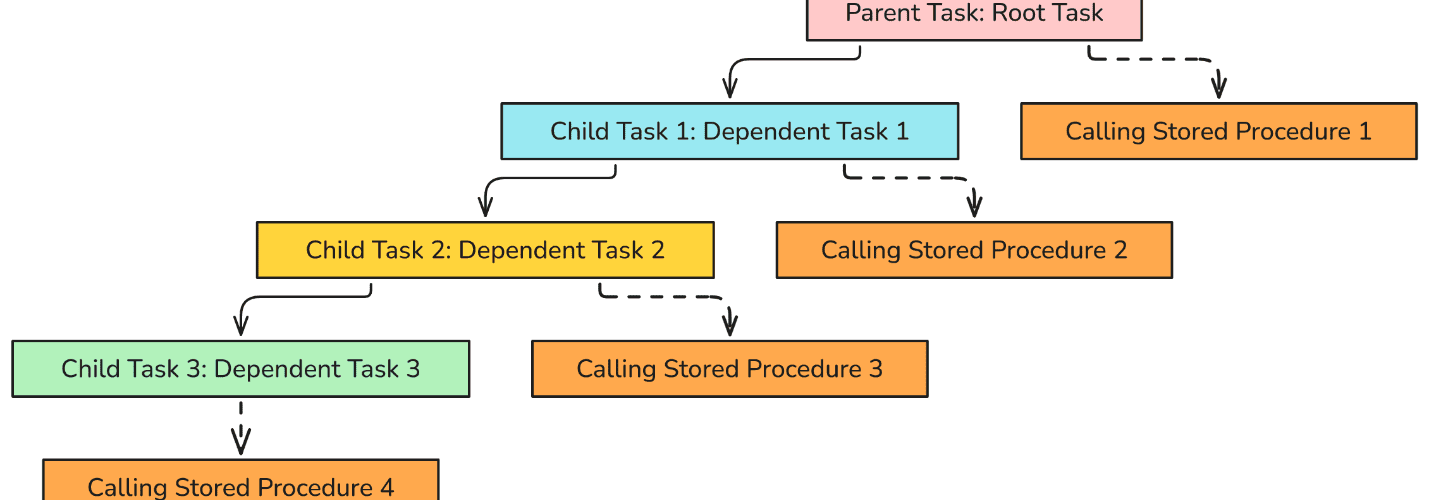 Parent Task: Root Task

Child Task 1: Dependent Task 1

Calling Stored Procedure 1

Child Task 2: Dependent Task 2

Calling Stored Procedure 2

Child Task 3: Dependent Task 3

Calling Stored Procedure 3

Calling Stored Procedure 4